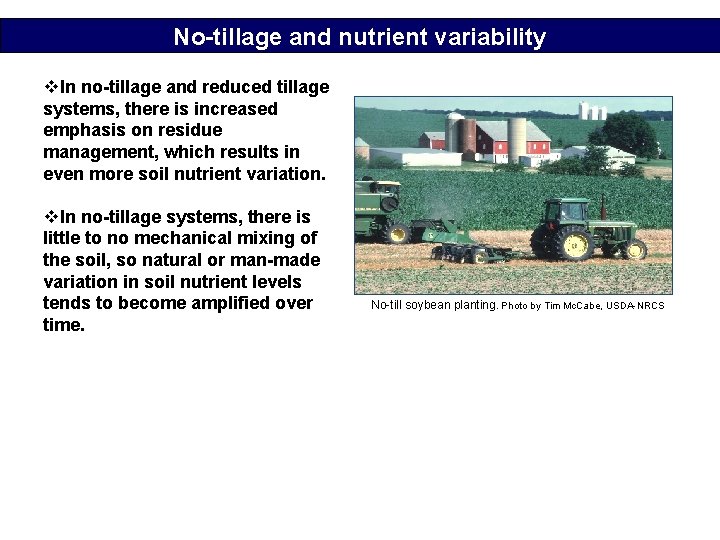 No-tillage and nutrient variability

❖In no-tillage and reduced tillage systems, there is increased emphasis on residue management, which results in even more soil nutrient variation.

❖In no-tillage systems, there is little to no mechanical mixing of the soil, so natural or man-made variation in soil nutrient levels tends to become amplified over time.

No-till soybean planting. Photo by Tim McCabe, USDA-NRCS